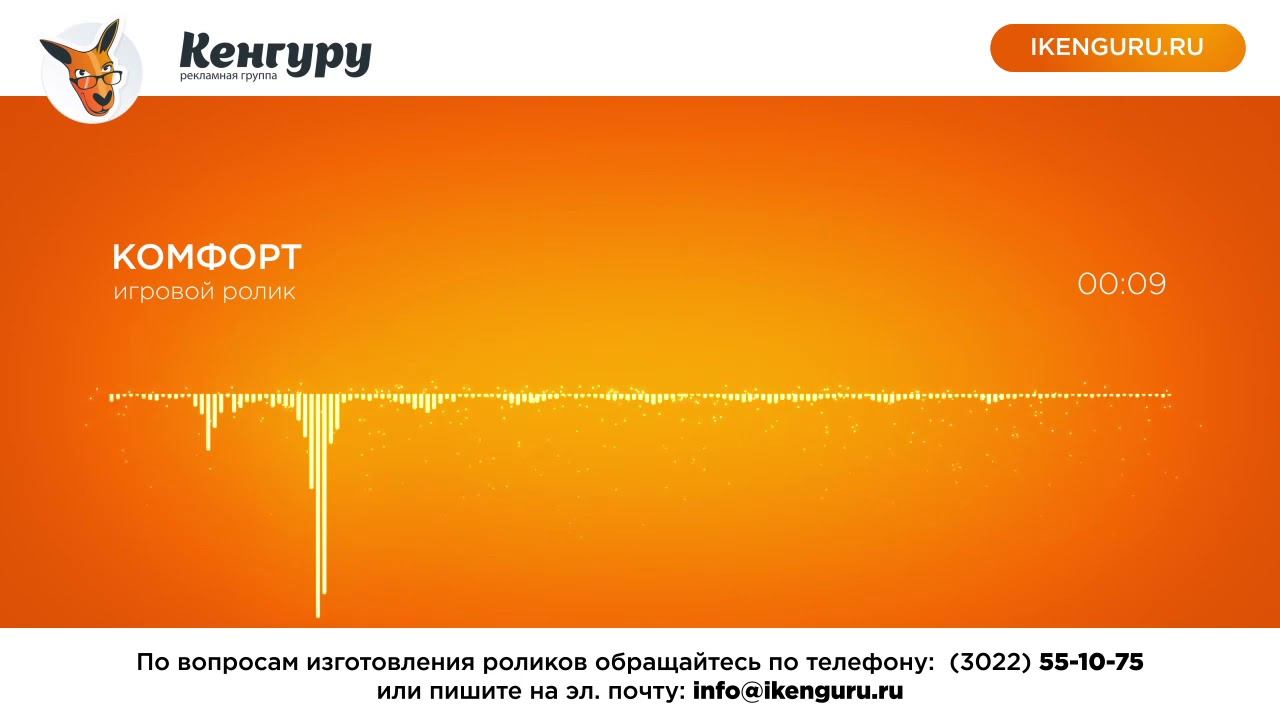 Кенгуру
рекламная группа

IKENGURU.RU

КОМФОРТ
игровой ролик

00:09

По вопросам изготовления роликов обращайтесь по телефону: (3022) 55-10-75
или пишите на эл. почту: info@ikenguru.ru